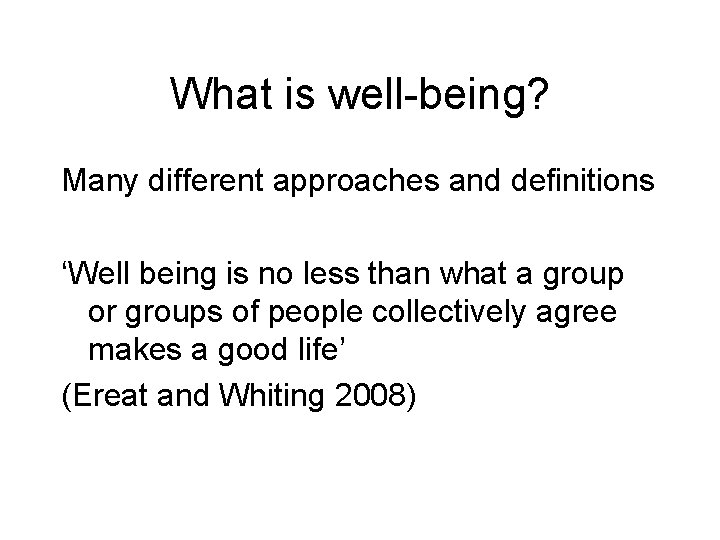 What is well-being?

Many different approaches and definitions

‘Well being is no less than what a group or groups of people collectively agree makes a good life’

(Ereat and Whiting 2008)